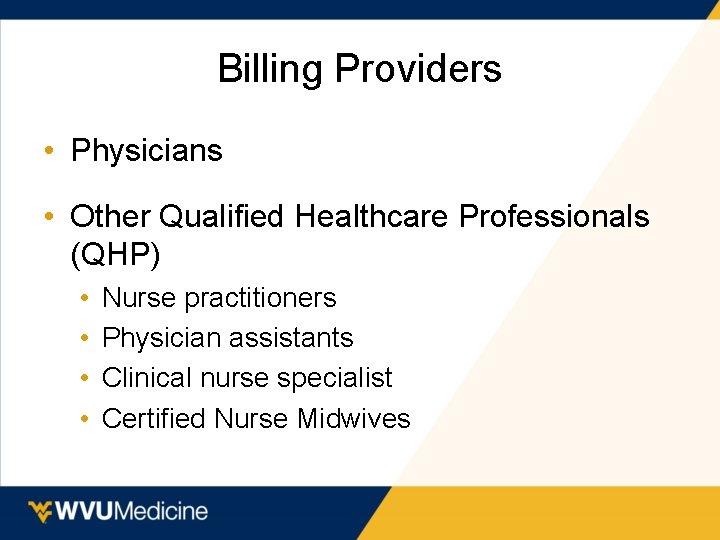 Billing Providers

• Physicians

• Other Qualified Healthcare Professionals (QHP)
  • Nurse practitioners
  • Physician assistants
  • Clinical nurse specialist
  • Certified Nurse Midwives

WVUMedicine